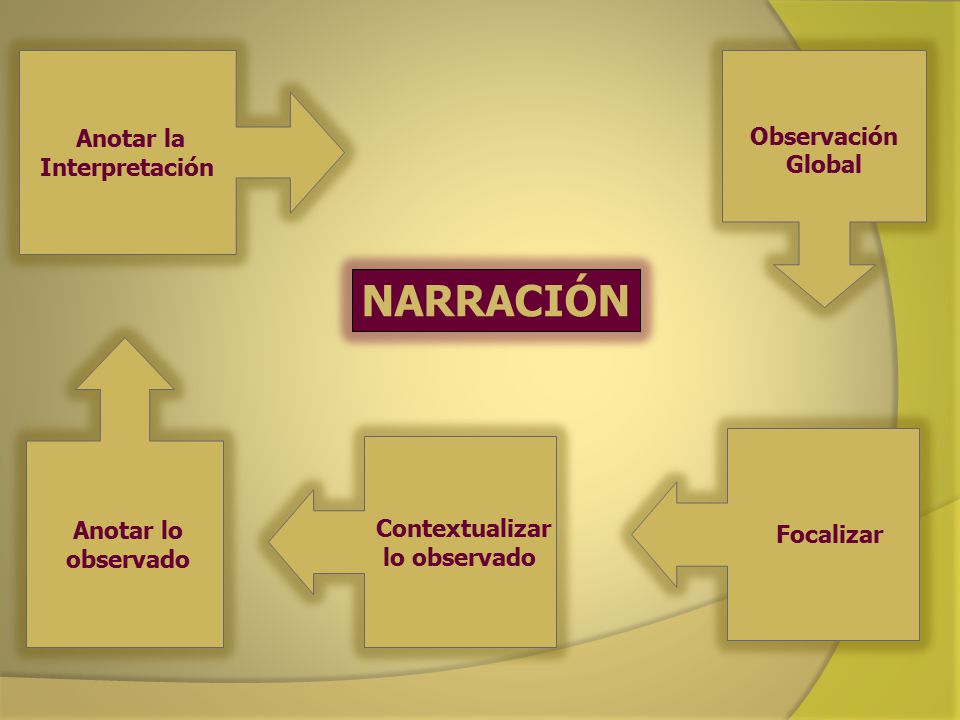 Anotar la Interpretación

Observación Global

NARRACIÓN

Anotar lo observado

Contextualizar lo observado

Focalizar